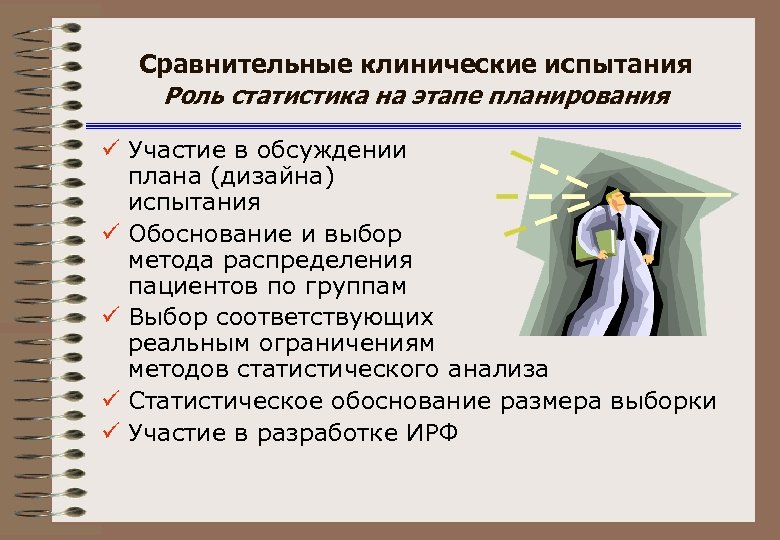 Сравнительные клинические испытания
Роль статистика на этапе планирования

✓ Участие в обсуждении плана (дизайна) испытания
✓ Обоснование и выбор метода распределения пациентов по группам
✓ Выбор соответствующих реальным ограничениям методов статистического анализа
✓ Статистическое обоснование размера выборки
✓ Участие в разработке ИРФ